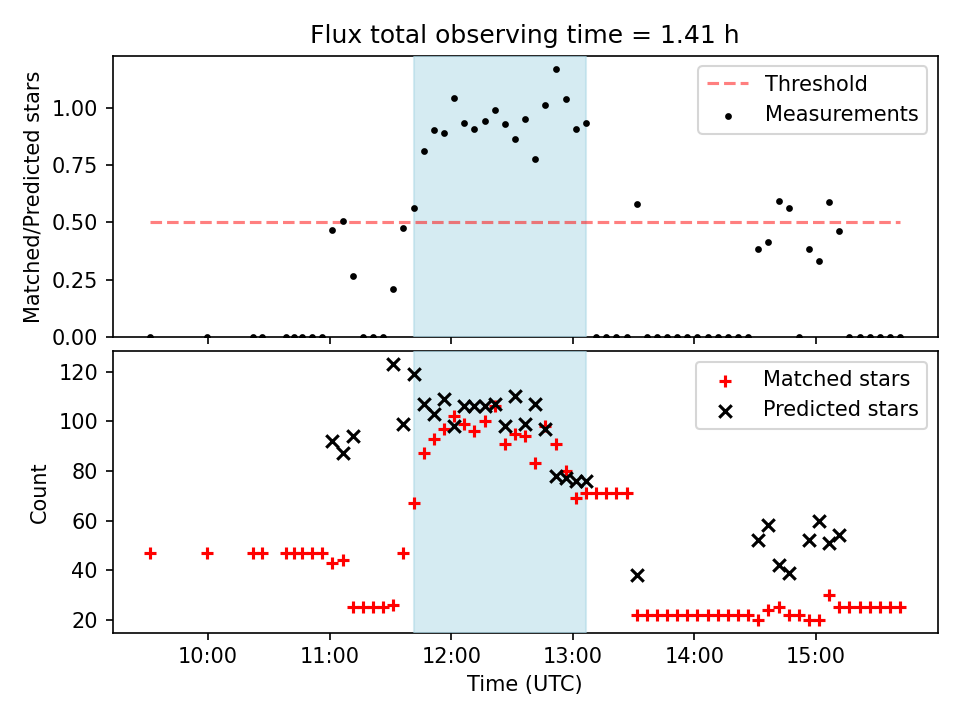 Flux total observing time = 1.41 h

Matched/Predicted stars

1.00
0.75
0.50
0.25
0.00

Threshold
Measurements

Count

120
100
80
60
40
20

Matched stars
Predicted stars

10:00
11:00
12:00
13:00
14:00
15:00

Time (UTC)